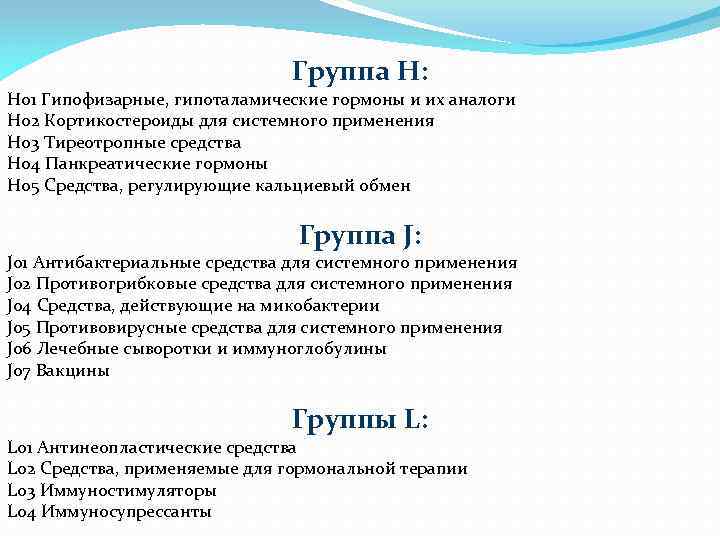 Группа H:

H01 Гипофизарные, гипоталамические гормоны и их аналоги
H02 Кортикостероиды для системного применения
H03 Тиреотропные средства
H04 Панкреатические гормоны
H05 Средства, регулирующие кальциевый обмен

Группа J:

J01 Антибактериальные средства для системного применения
J02 Противогрибковые средства для системного применения
J04 Средства, действующие на микобактерии
J05 Противовирусные средства для системного применения
J06 Лечебные сыворотки и иммуноглобулины
J07 Вакцины

Группы L:

L01 Антинеопластические средства
L02 Средства, применяемые для гормональной терапии
L03 Иммуностимуляторы
L04 Иммуносупрессанты